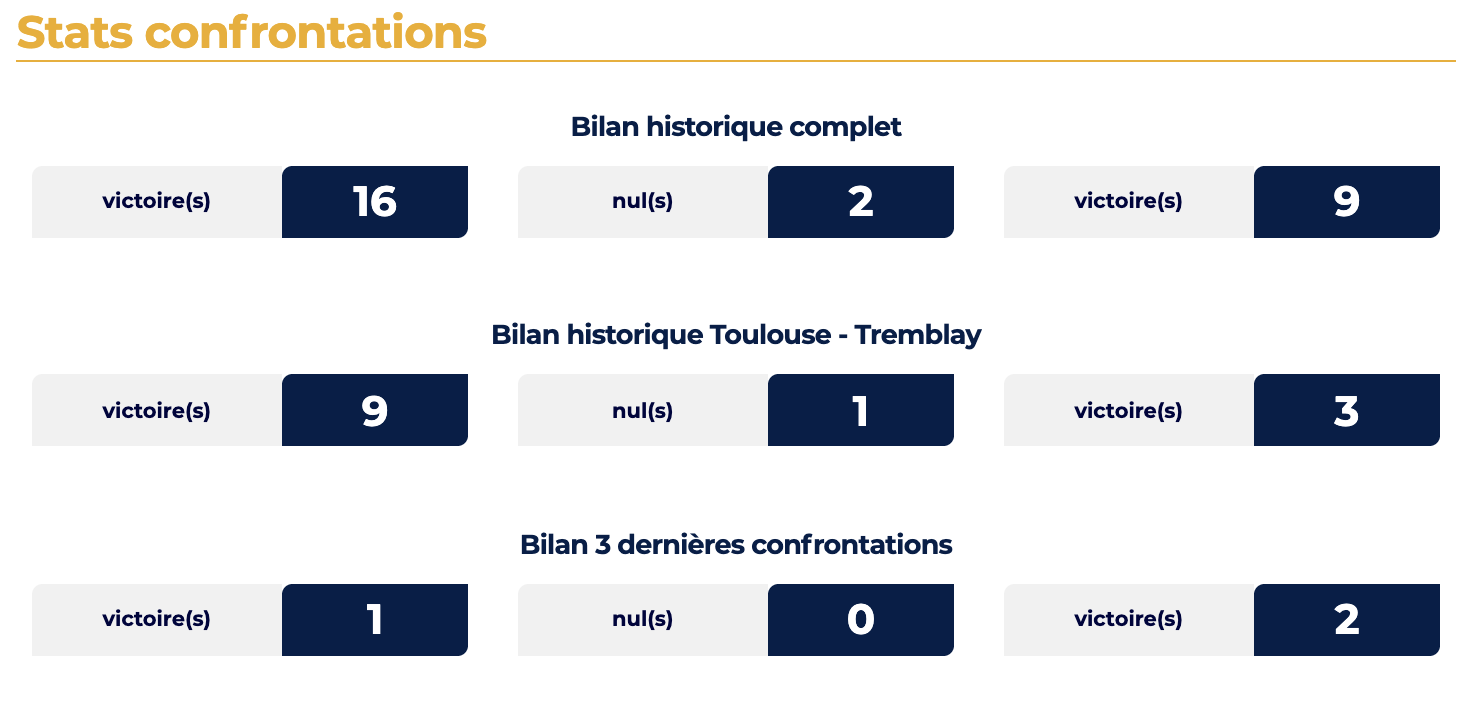 Stats confrontations

Bilan historique complet

victoire(s) 16

nul(s) 2

victoire(s) 9

Bilan historique Toulouse - Tremblay

victoire(s) 9

nul(s) 1

victoire(s) 3

Bilan 3 dernières confrontations

victoire(s) 1

nul(s) 0

victoire(s) 2